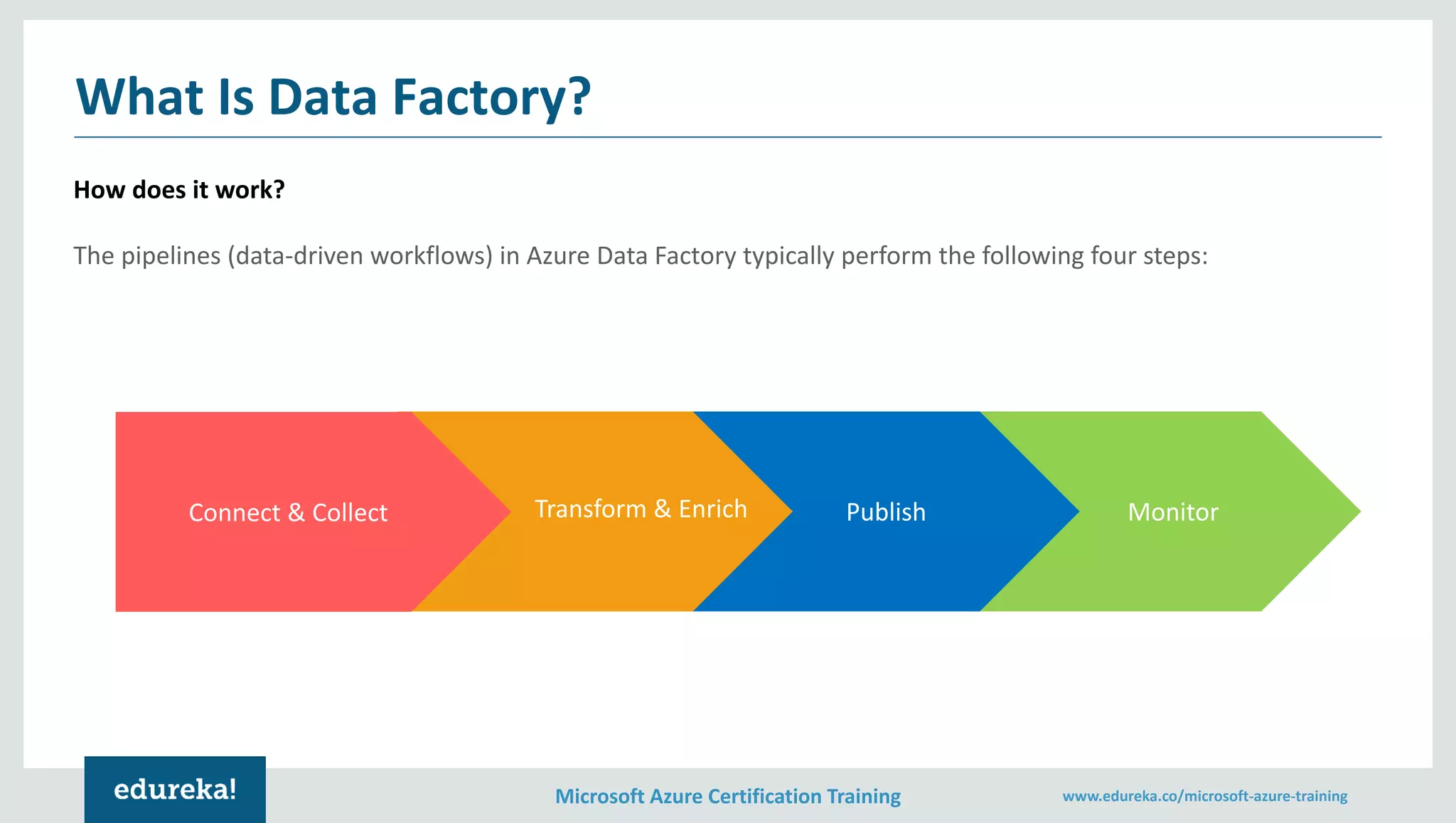 What Is Data Factory?

How does it work?

The pipelines (data-driven workflows) in Azure Data Factory typically perform the following four steps:

Connect & Collect

Transform & Enrich

Publish

Monitor

edureka!

Microsoft Azure Certification Training

www.edureka.co/microsoft-azure-training